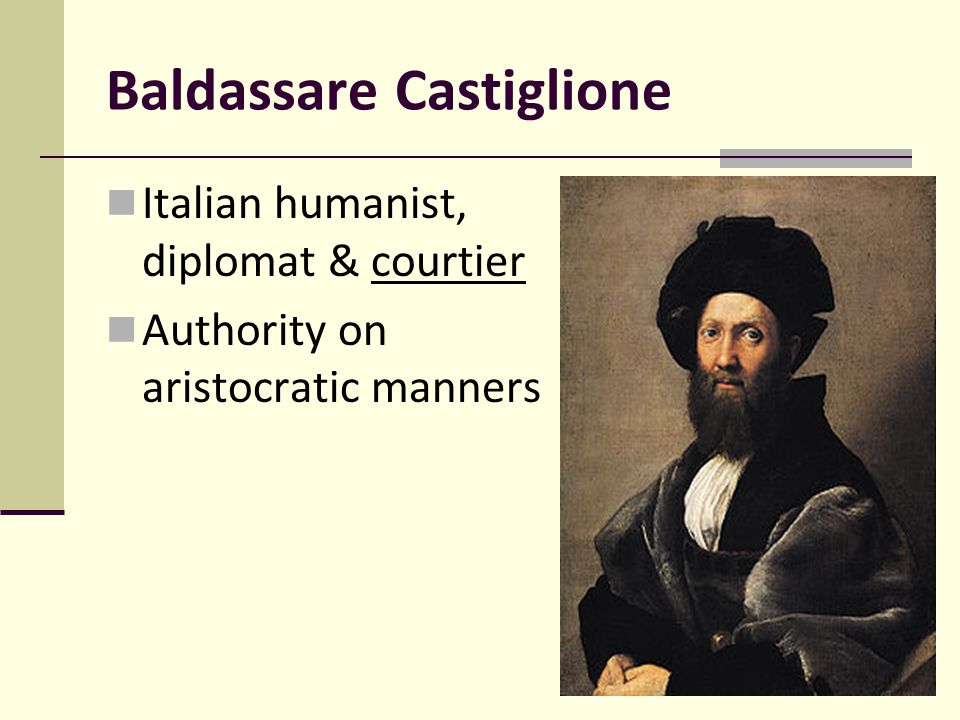 Baldassare Castiglione

Italian humanist, diplomat & courtier

Authority on aristocratic manners